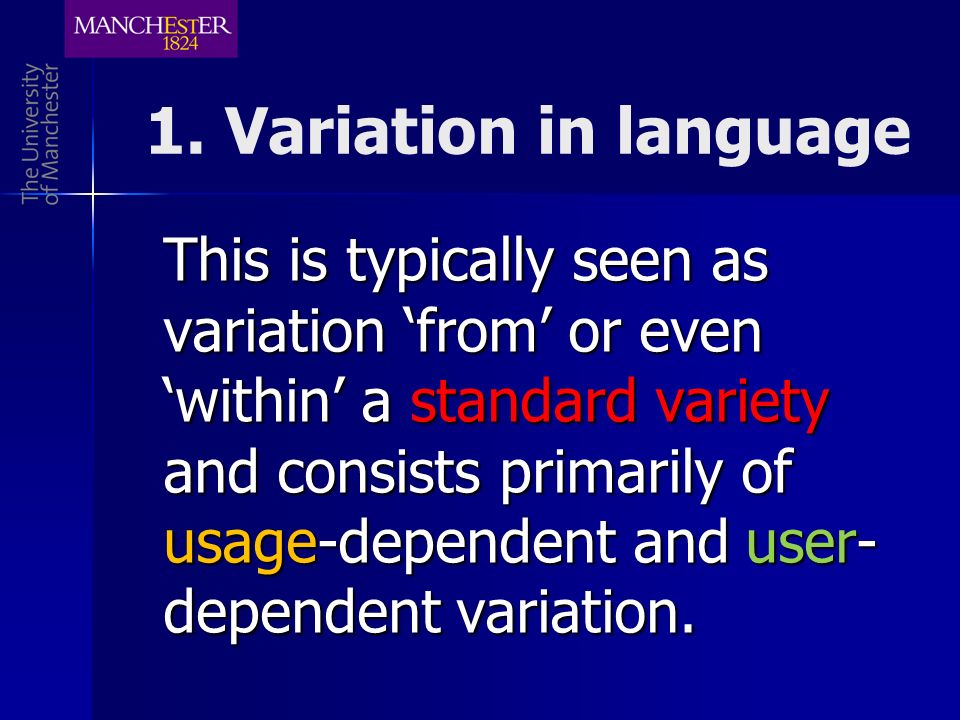 MANCHESTER
1824

The University
of Manchester

1. Variation in language

This is typically seen as variation ‘from’ or even ‘within’ a standard variety and consists primarily of usage-dependent and user-dependent variation.